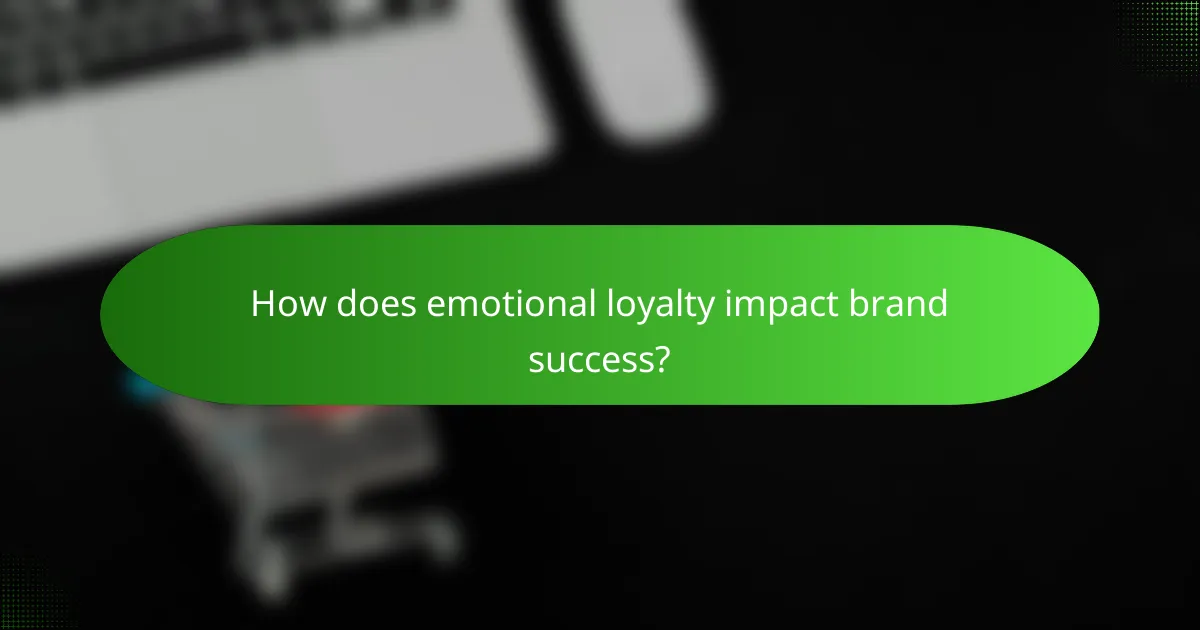 How does emotional loyalty impact brand success?